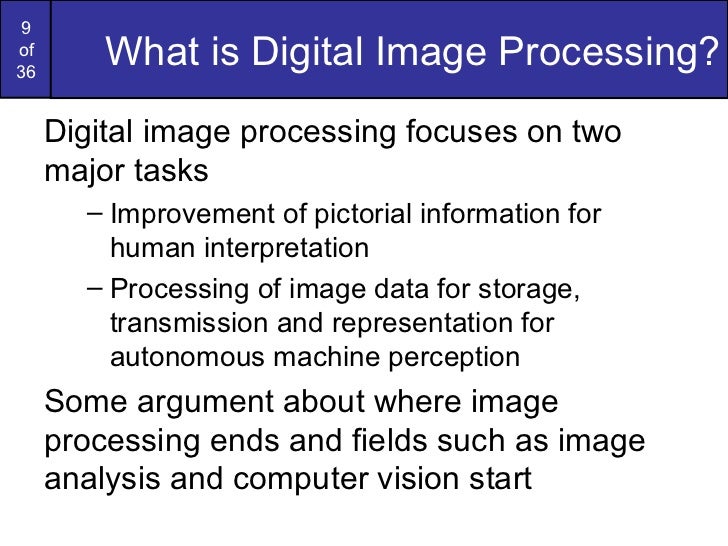 9
of
36

What is Digital Image Processing?

Digital image processing focuses on two major tasks

– Improvement of pictorial information for human interpretation

– Processing of image data for storage, transmission and representation for autonomous machine perception

Some argument about where image processing ends and fields such as image analysis and computer vision start